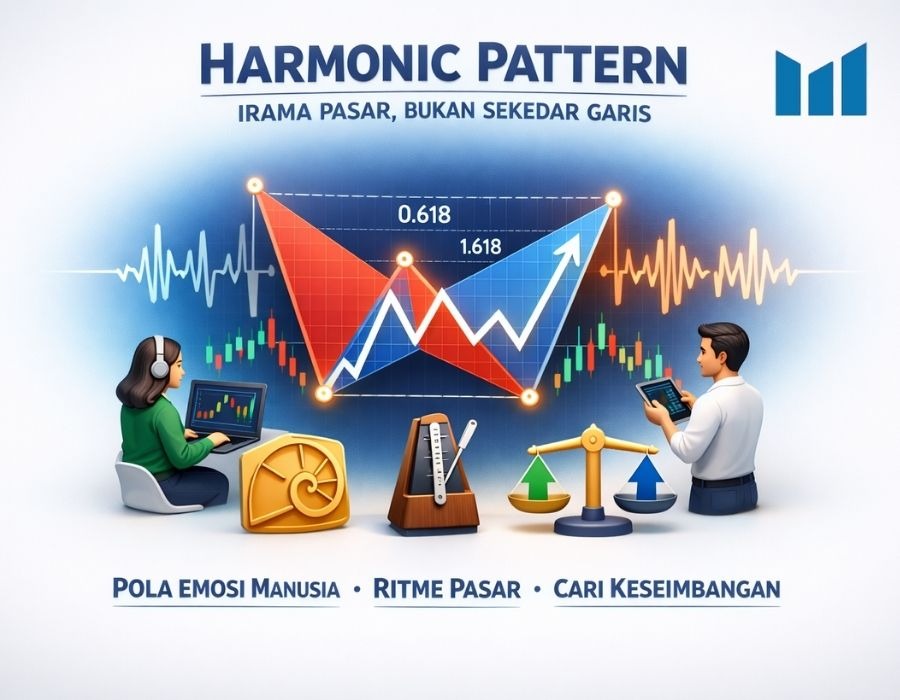 HARMONIC PATTERN
IRAMA PASAR, BUKAN SEKEDAR GARIS

0.618
1.618

POLA EMOSI MANUSIA • RITME PASAR • CARI KESEIMBANGAN